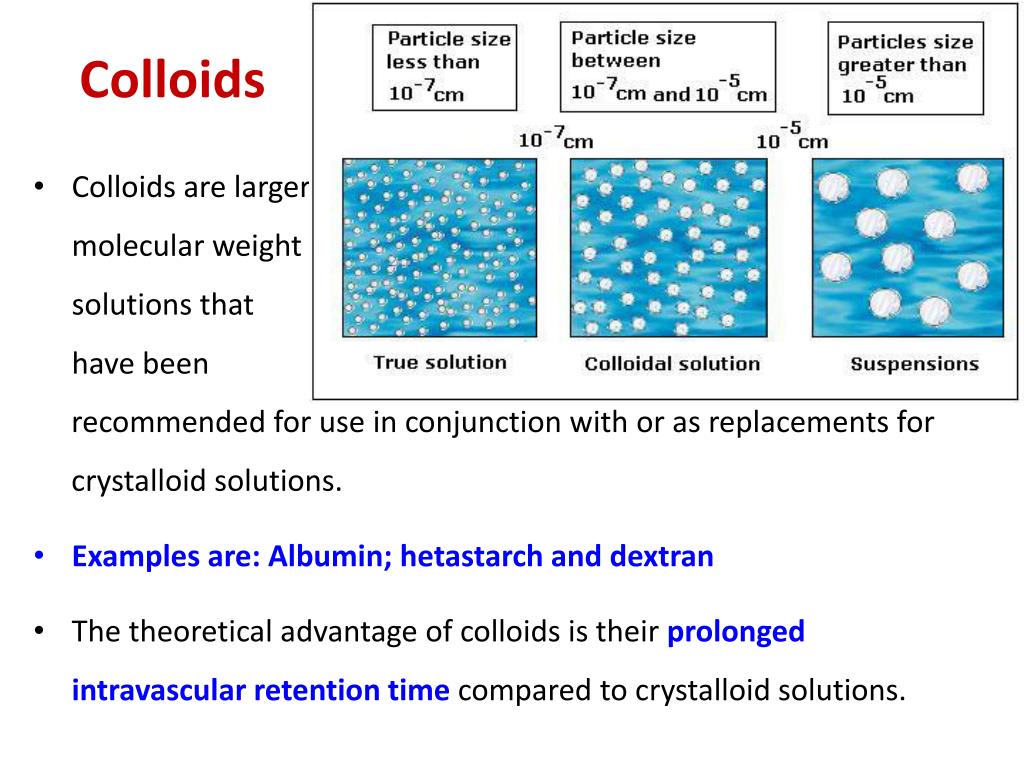 Colloids

Particle size less than $10^{-7}$cm

Particle size between $10^{-7}$cm and $10^{-5}$cm

Particles size greater than $10^{-5}$cm

$10^{-7}$cm

$10^{-5}$cm

True solution

Colloidal solution

Suspensions

• Colloids are larger molecular weight solutions that have been recommended for use in conjunction with or as replacements for crystalloid solutions.

• Examples are: Albumin; hetastarch and dextran

• The theoretical advantage of colloids is their prolonged intravascular retention time compared to crystalloid solutions.